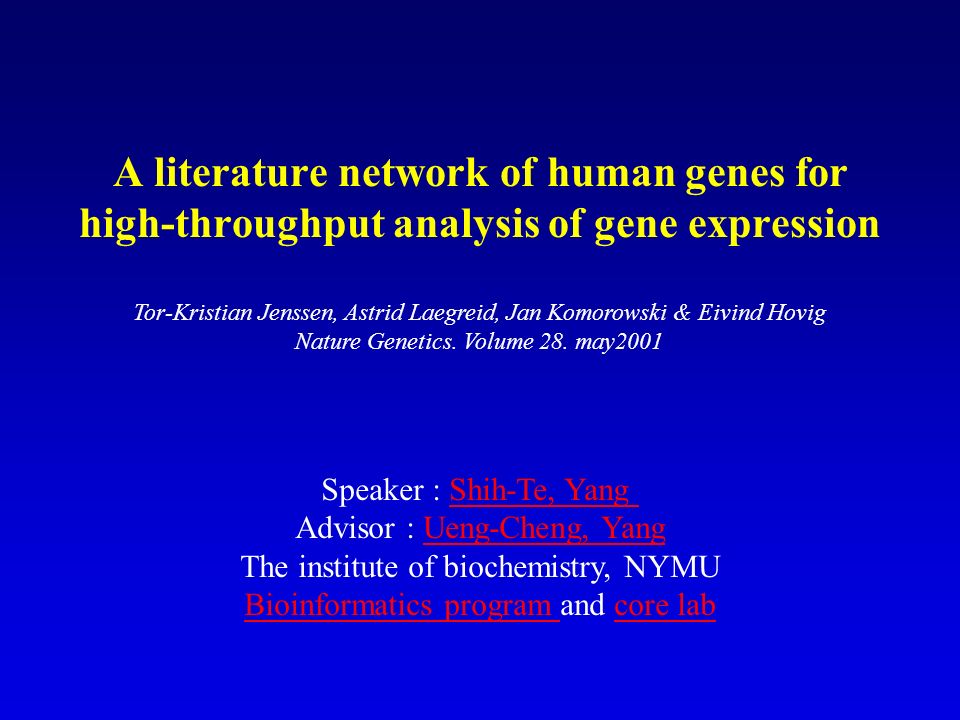 A literature network of human genes for high-throughput analysis of gene expression

Tor-Kristian Jenssen, Astrid Laegreid, Jan Komorowski & Eivind Hovig
Nature Genetics. Volume 28. may2001

Speaker : Shih-Te, Yang
Advisor : Ueng-Cheng, Yang
The institute of biochemistry, NYMU
Bioinformatics program and core lab